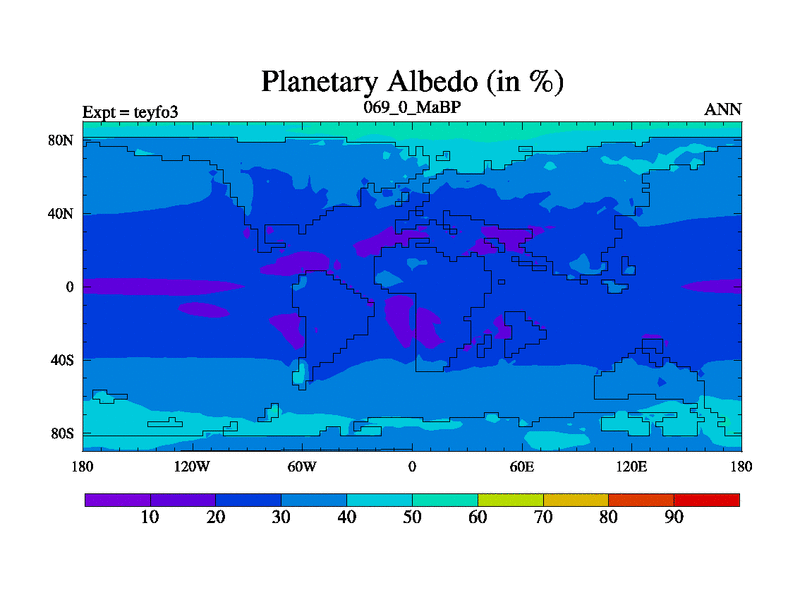 Planetary Albedo (in %)

Expt = teyfo3
069_0_MaBP
ANN

80N
40N
0
40S
80S

180
120W
60W
0
60E
120E
180

10
20
30
40
50
60
70
80
90